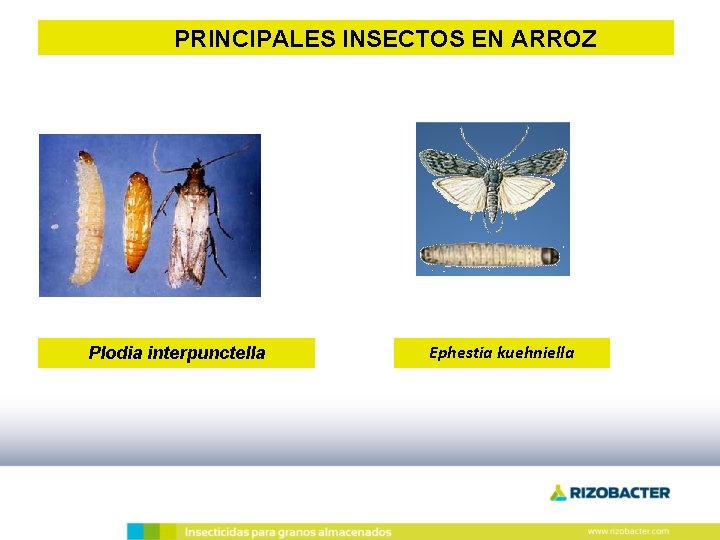 PRINCIPALES INSECTOS EN ARROZ

Plodia interpunctella

Ephestia kuehniella

RIZOBACTER

Insecticidas para granos almacenados

www.rizobacter.com